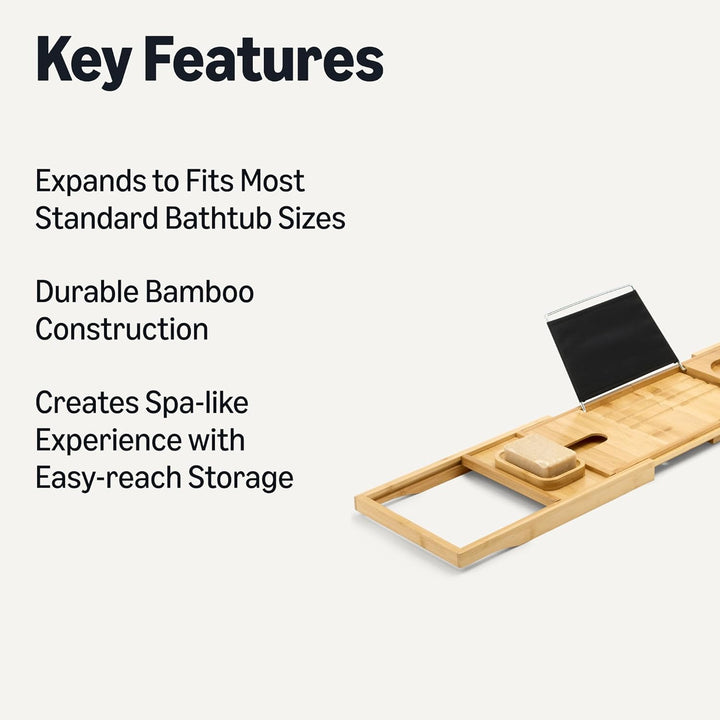 Key Features

Expands to Fits Most Standard Bathtub Sizes

Durable Bamboo Construction

Creates Spa-like Experience with Easy-reach Storage